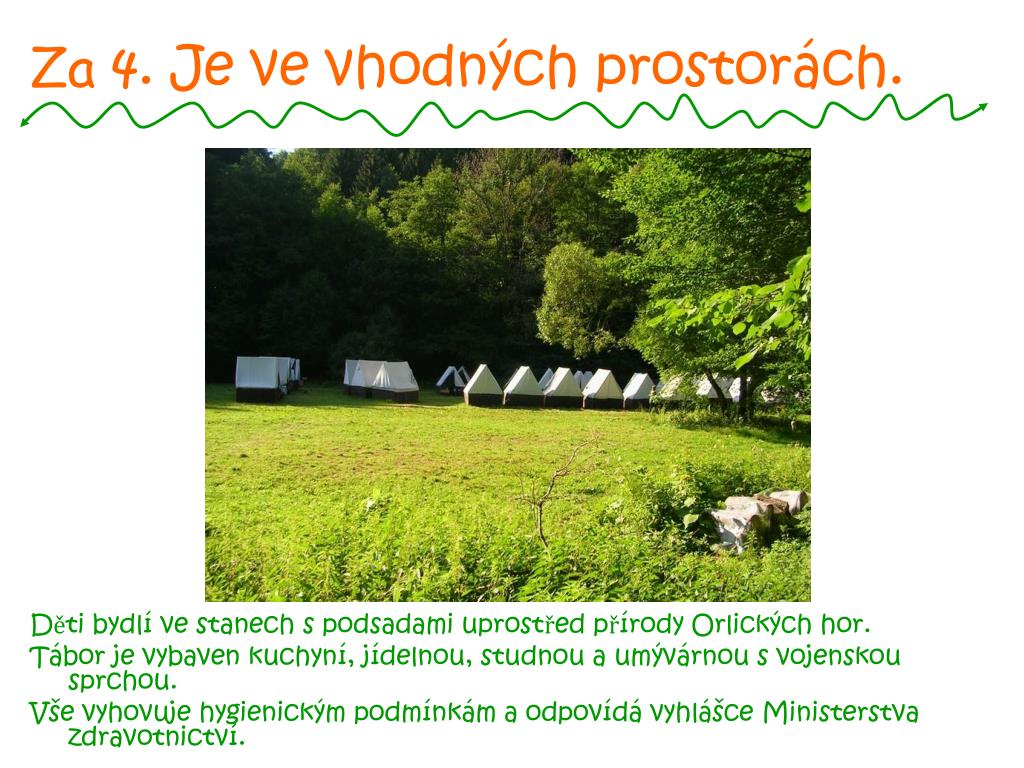 Za 4. Je ve vhodných prostorách.

Děti bydlí ve stanech s podsadami uprostřed přírody Orlických hor.

Tábor je vybaven kuchyní, jídelnou, studnou a umývárnou s vojenskou sprchou.

Vše vyhovuje hygienickým podmínkám a odpovídá vyhlášce Ministerstva zdravotnictví.